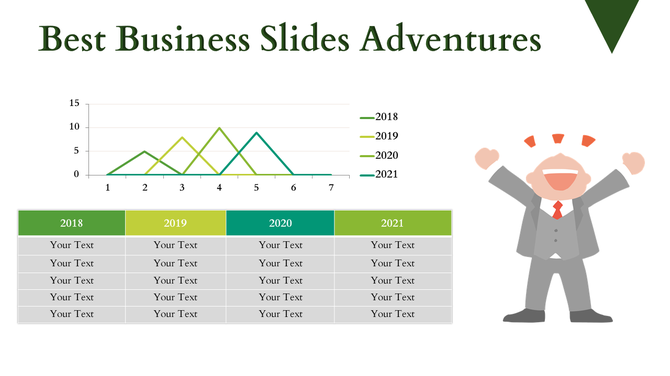 Best Business Slides Adventures

15
10
5
0
1 2 3 4 5 6 7

2018
2019
2020
2021

| 2018 | 2019 | 2020 | 2021 |
|---|---|---|---|
| Your Text | Your Text | Your Text | Your Text |
| Your Text | Your Text | Your Text | Your Text |
| Your Text | Your Text | Your Text | Your Text |
| Your Text | Your Text | Your Text | Your Text |
| Your Text | Your Text | Your Text | Your Text |